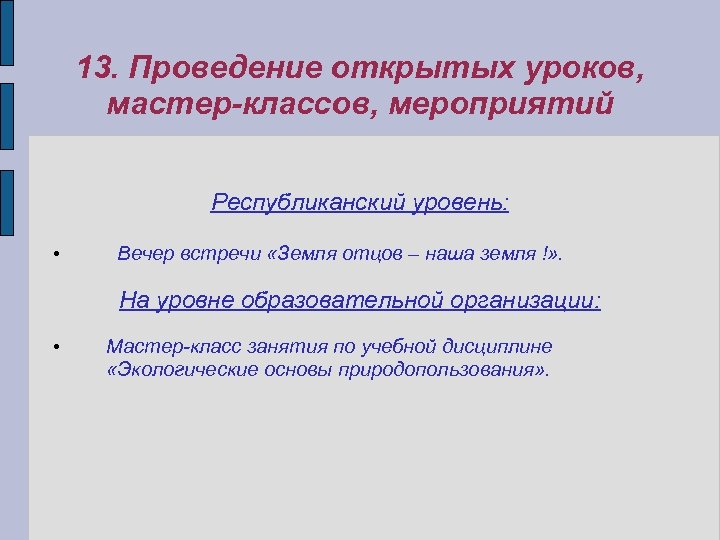 13. Проведение открытых уроков, мастер-классов, мероприятий

Республиканский уровень:

• Вечер встречи «Земля отцов – наша земля !».

На уровне образовательной организации:

• Мастер-класс занятия по учебной дисциплине «Экологические основы природопользования».